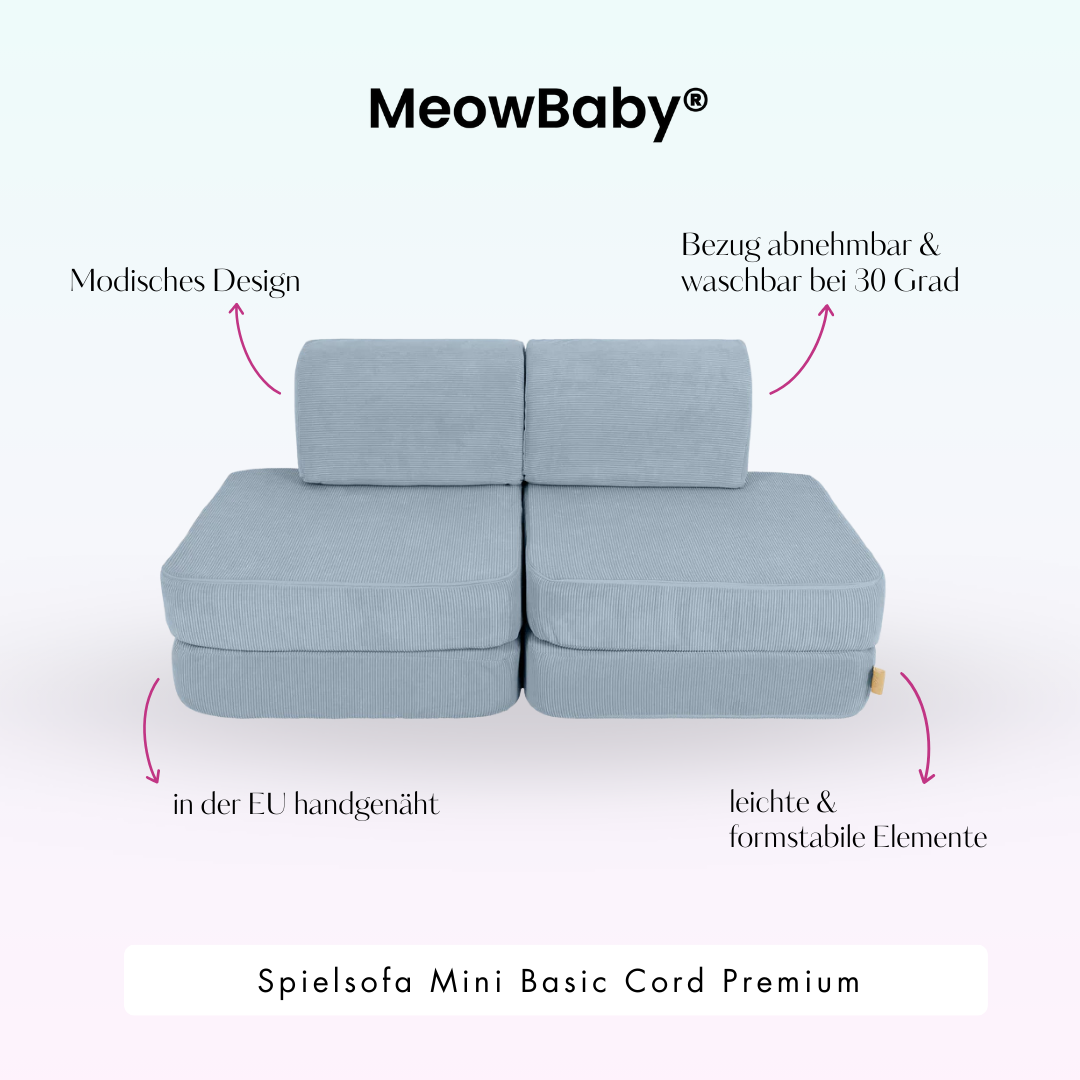 MeowBaby®

Modisches Design

Bezug abnehmbar & waschbar bei 30 Grad

in der EU handgenäht

leichte & formstabile Elemente

Spielsofa Mini Basic Cord Premium